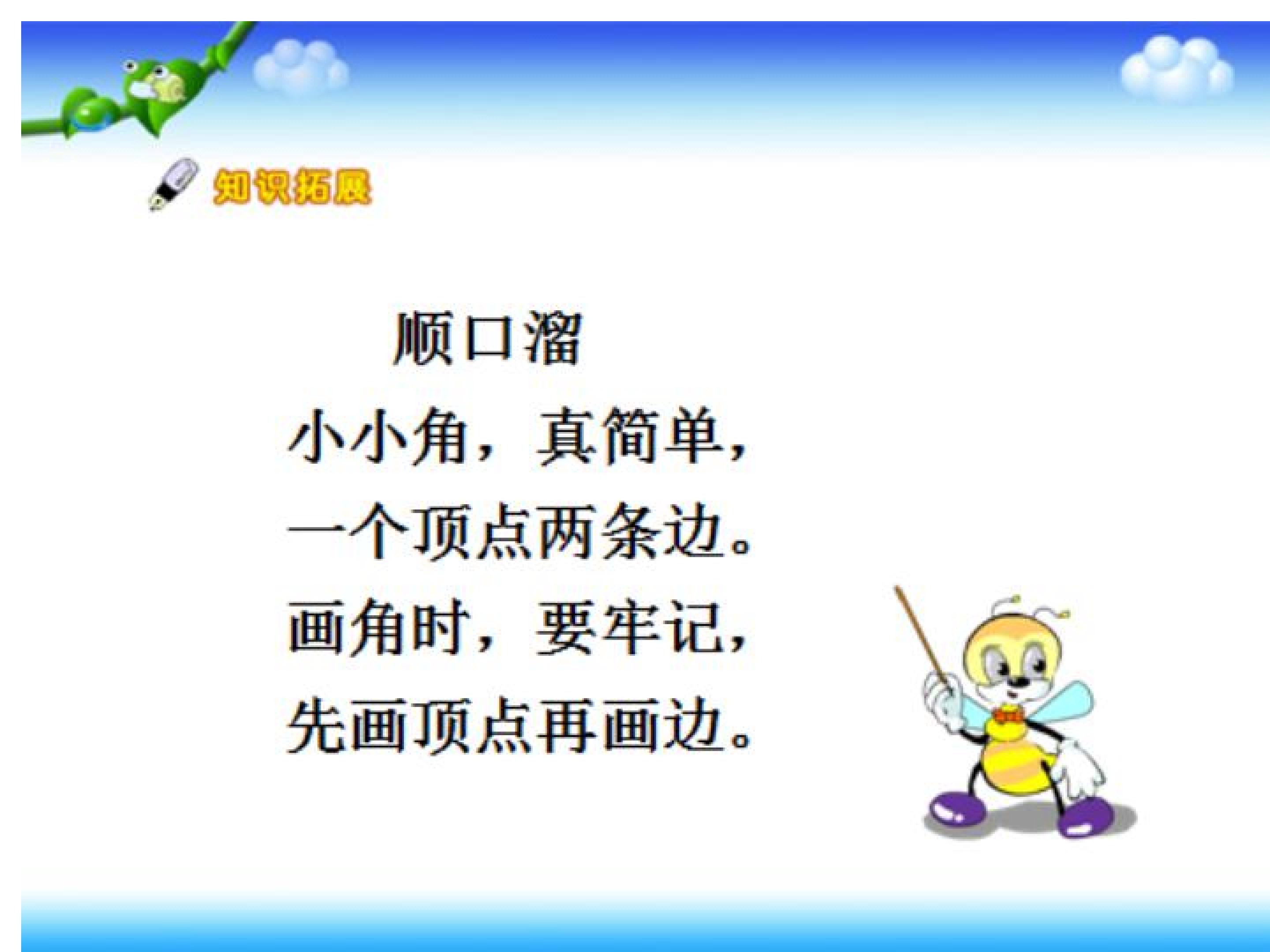 知识拓展

顺口溜

小小角，真简单，
一个顶点两条边。
画角时，要牢记，
先画顶点再画边。